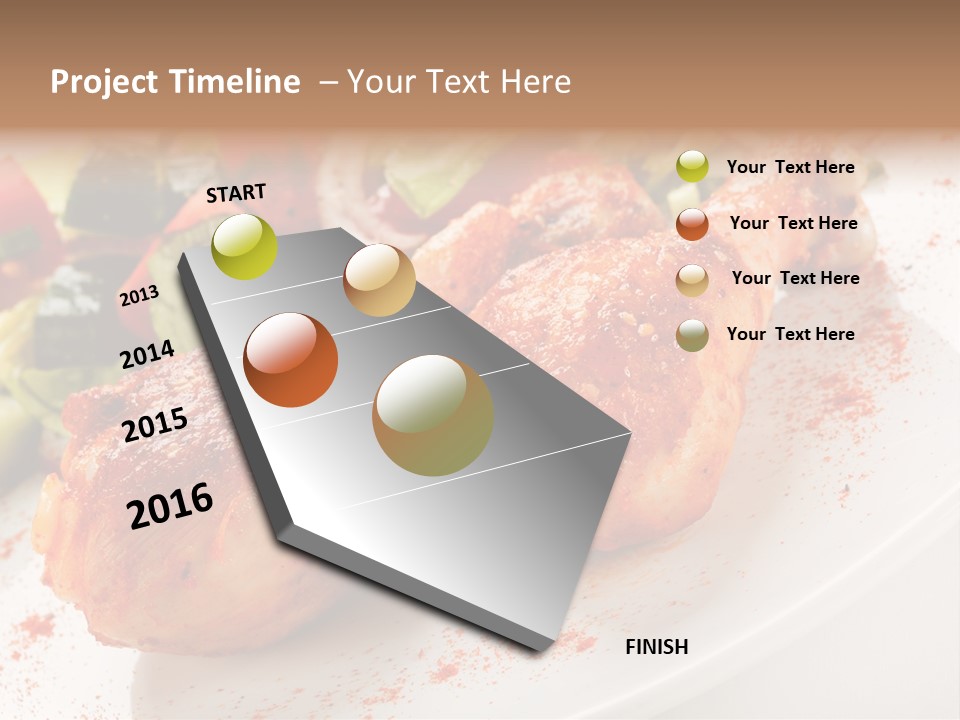 Project Timeline – Your Text Here

START

2013

2014

2015

2016

FINISH

Your Text Here

Your Text Here

Your Text Here

Your Text Here